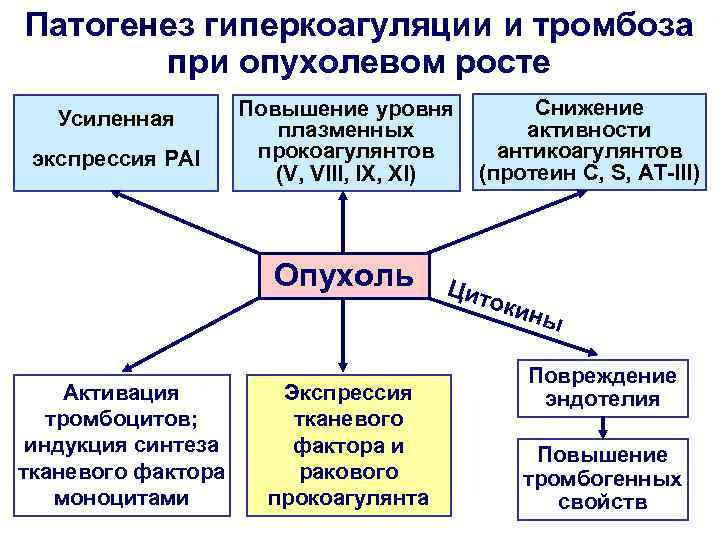 Патогенез гиперкоагуляции и тромбоза при опухолевом росте

Усиленная экспрессия PAI

Повышение уровня плазменных прокоагулянтов (V, VIII, IX, XI)

Снижение активности антикоагулянтов (протеин C, S, AT-III)

Опухоль

Цитокины

Активация тромбоцитов; индукция синтеза тканевого фактора моноцитами

Экспрессия тканевого фактора и ракового прокоагулянта

Повреждение эндотелия

Повышение тромбогенных свойств